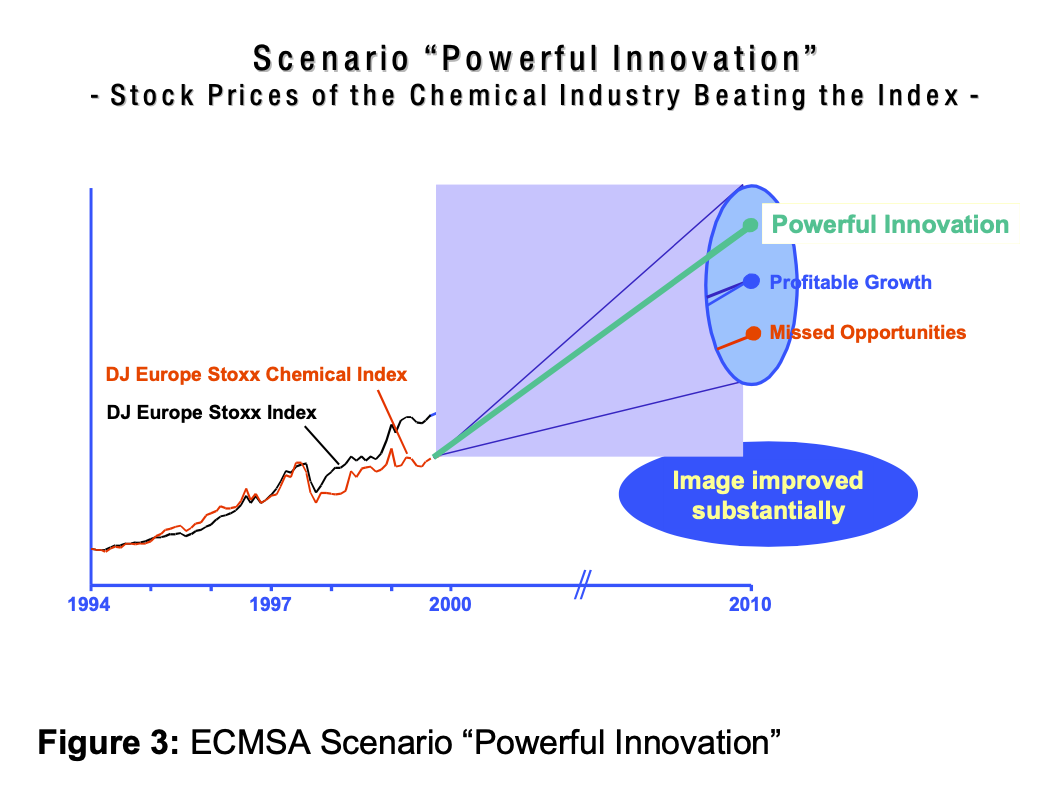 Scenario “Powerful Innovation”
- Stock Prices of the Chemical Industry Beating the Index -

Powerful Innovation

Profitable Growth

Missed Opportunities

DJ Europe Stoxx Chemical Index

DJ Europe Stoxx Index

Image improved substantially

1994
1997
2000
2010

**Figure 3:** ECMSA Scenario “Powerful Innovation”